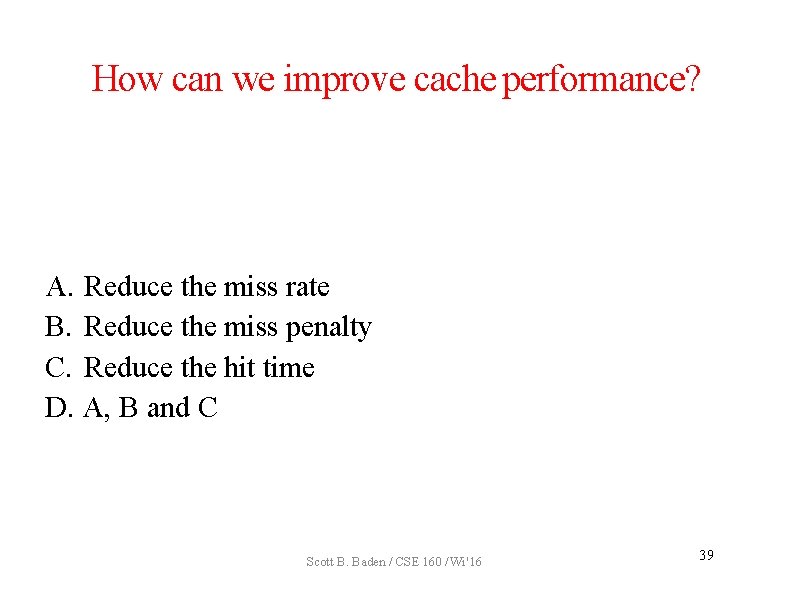 How can we improve cache performance?

A. Reduce the miss rate
B. Reduce the miss penalty
C. Reduce the hit time
D. A, B and C

Scott B. Baden / CSE 160 / Wi'16

39